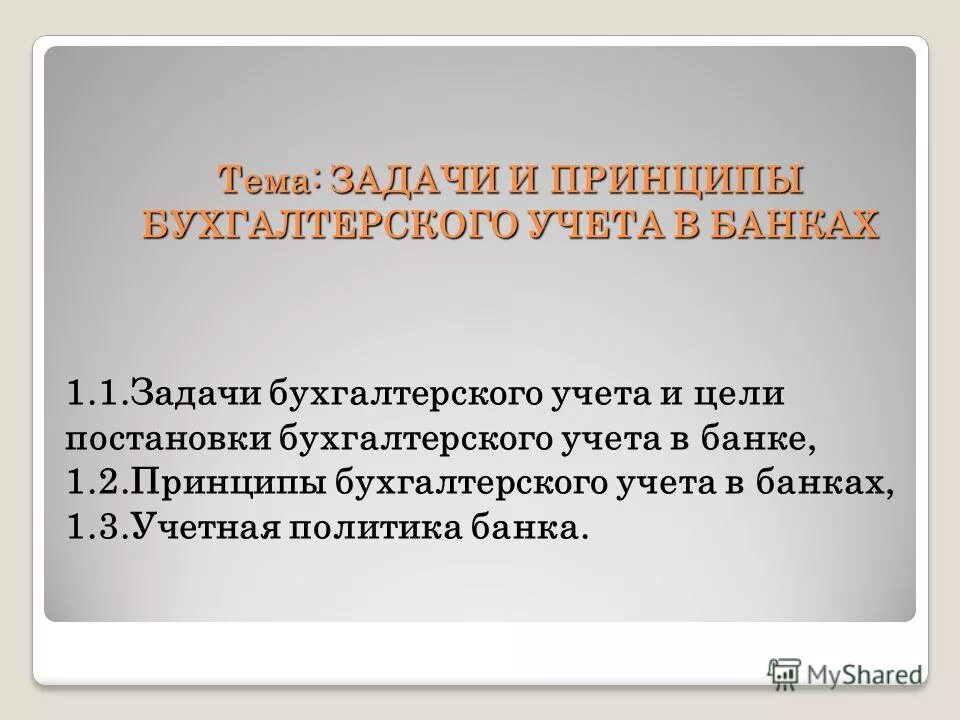 Тема: ЗАДАЧИ И ПРИНЦИПЫ БУХГАЛТЕРСКОГО УЧЕТА В БАНКАХ

1.1.Задачи бухгалтерского учета и цели постановки бухгалтерского учета в банке,
1.2.Принципы бухгалтерского учета в банках,
1.3.Учетная политика банка.

MyShared